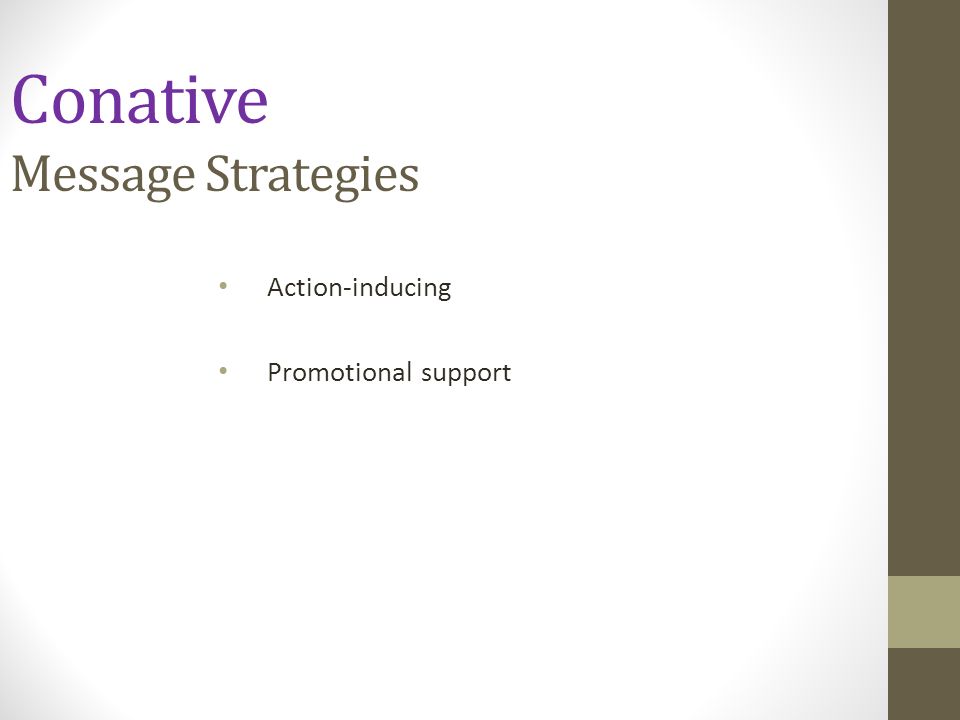 Conative
Message Strategies

• Action-inducing

• Promotional support